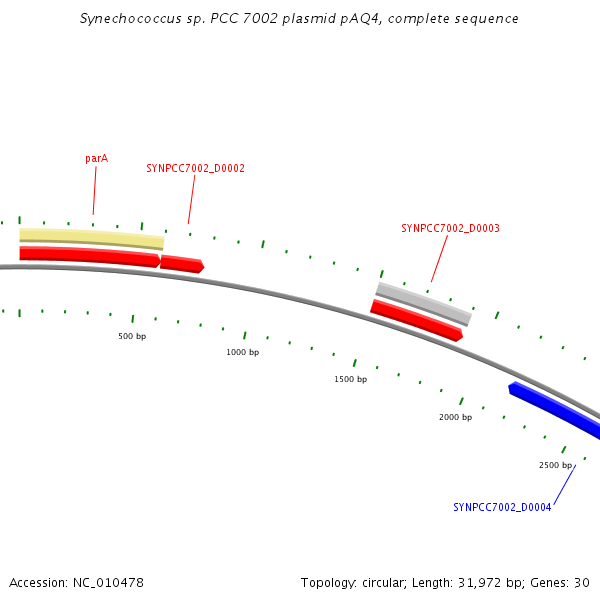 Synechococcus sp. PCC 7002 plasmid pAQ4, complete sequence

parA

SYNPCC7002_D0002

SYNPCC7002_D0003

500 bp

1000 bp

1500 bp

2000 bp

2500 bp

SYNPCC7002_D0004

Accession: NC_010478

Topology: circular; Length: 31,972 bp; Genes: 30